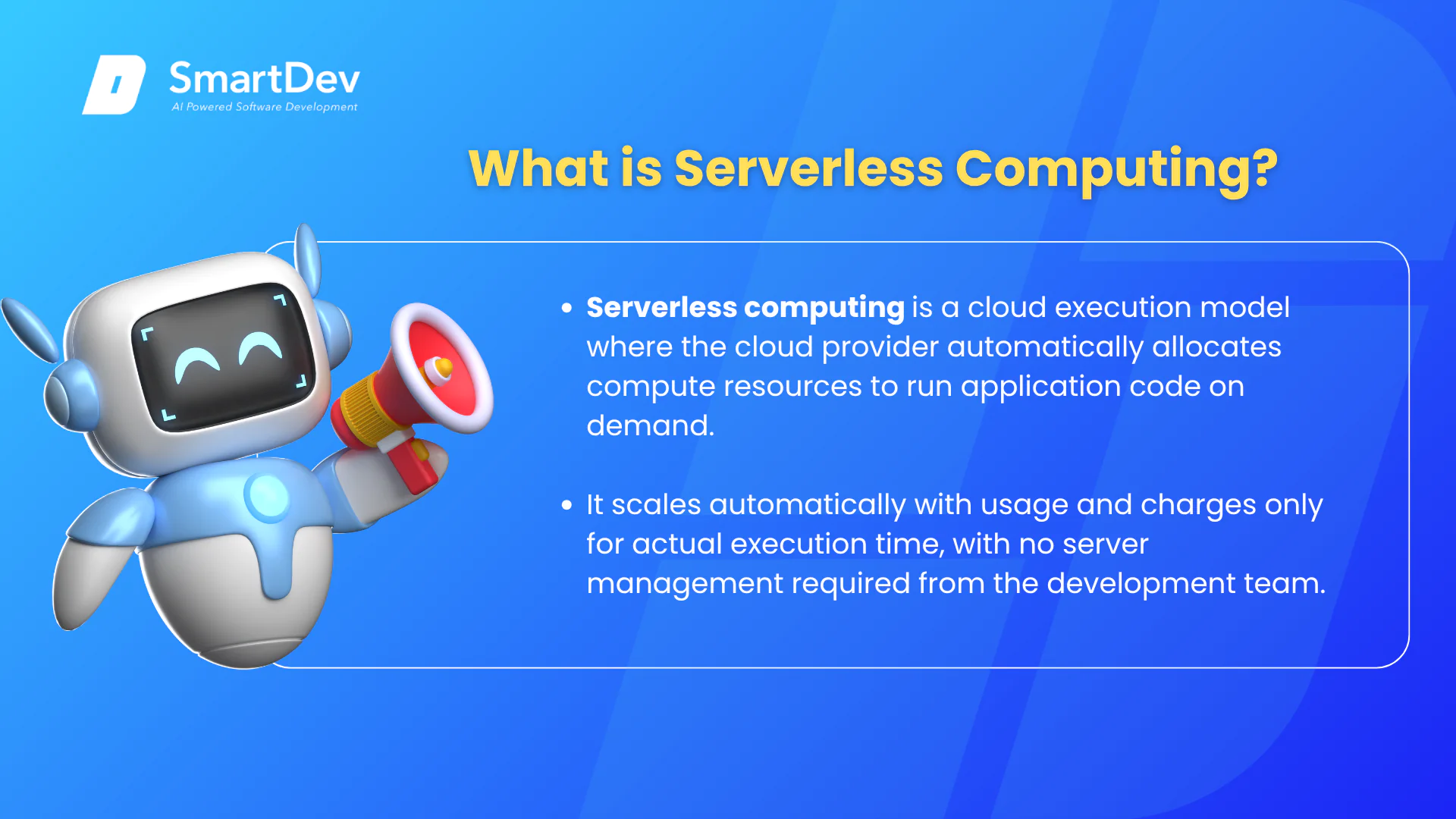 SmartDev
AI Powered Software Development

What is Serverless Computing?

• Serverless computing is a cloud execution model where the cloud provider automatically allocates compute resources to run application code on demand.

• It scales automatically with usage and charges only for actual execution time, with no server management required from the development team.